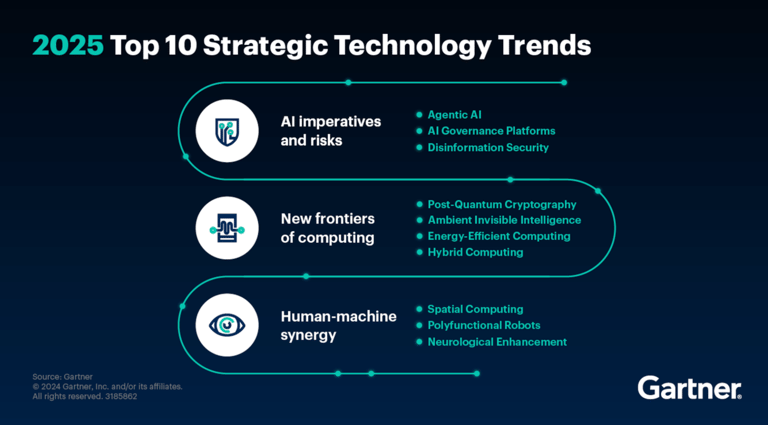 2025 Top 10 Strategic Technology Trends

AI imperatives and risks

- Agentic AI
- AI Governance Platforms
- Disinformation Security

New frontiers of computing

- Post-Quantum Cryptography
- Ambient Invisible Intelligence
- Energy-Efficient Computing
- Hybrid Computing

Human-machine synergy

- Spatial Computing
- Polyfunctional Robots
- Neurological Enhancement

Source: Gartner
© 2024 Gartner, Inc. and/or its affiliates. All rights reserved. 3185862

Gartner.